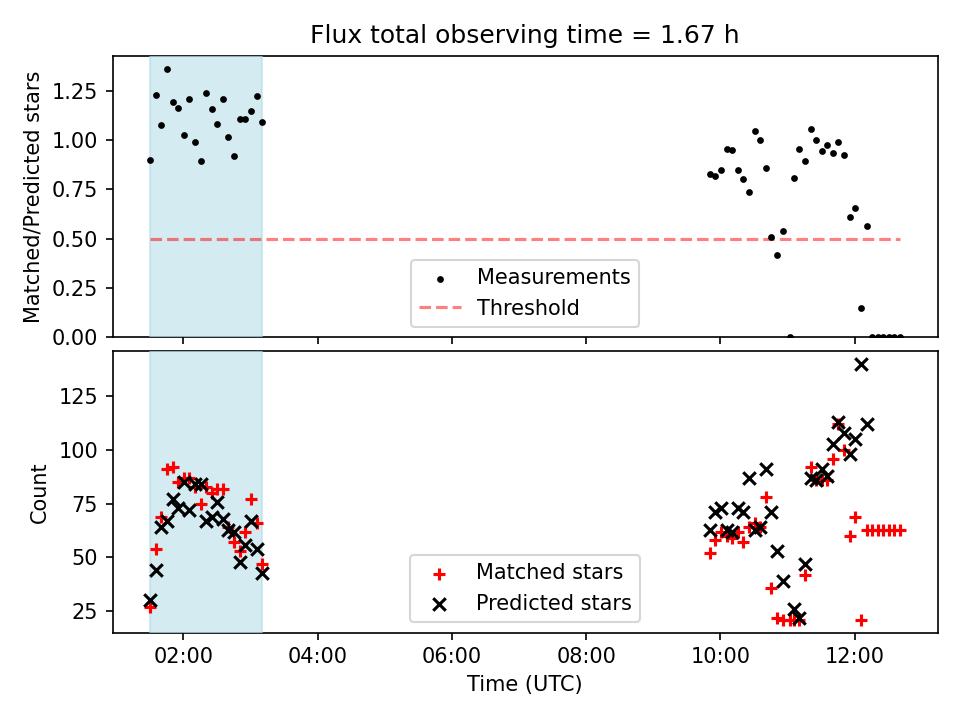 Flux total observing time = 1.67 h

Matched/Predicted stars

1.25
1.00
0.75
0.50
0.25
0.00

Measurements
Threshold

Count

125
100
75
50
25

Matched stars
Predicted stars

02:00
04:00
06:00
08:00
10:00
12:00

Time (UTC)